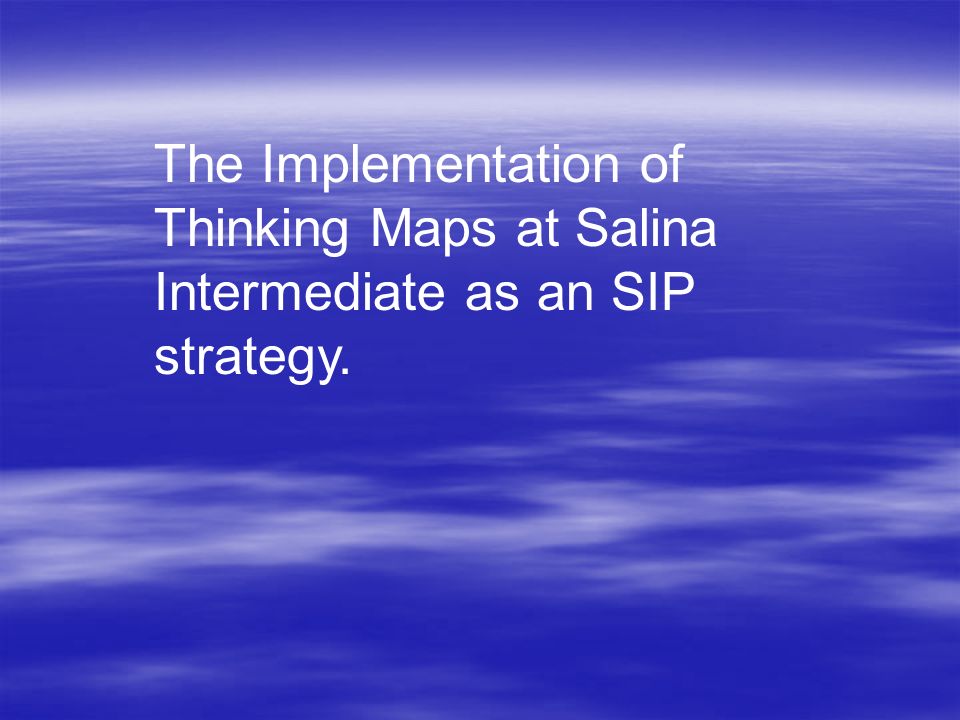 The Implementation of Thinking Maps at Salina Intermediate as an SIP strategy.